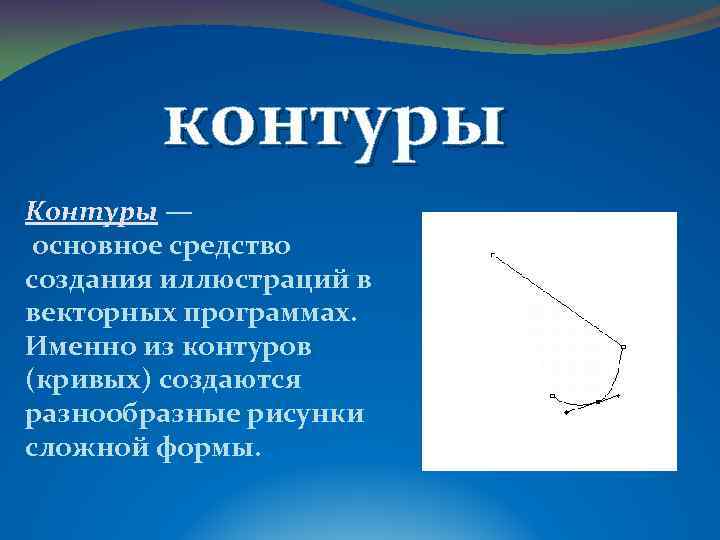 контуры

Контуры —
основное средство создания иллюстраций в векторных программах. Именно из контуров (кривых) создаются разнообразные рисунки сложной формы.